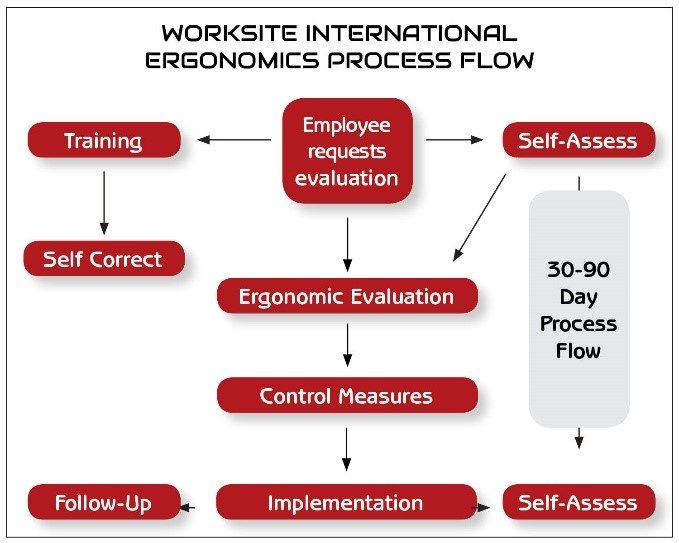 WORKSITE INTERNATIONAL
ERGONOMICS PROCESS FLOW

Training

Employee requests evaluation

Self-Assess

Self Correct

Ergonomic Evaluation

30-90 Day Process Flow

Control Measures

Follow-Up

Implementation

Self-Assess